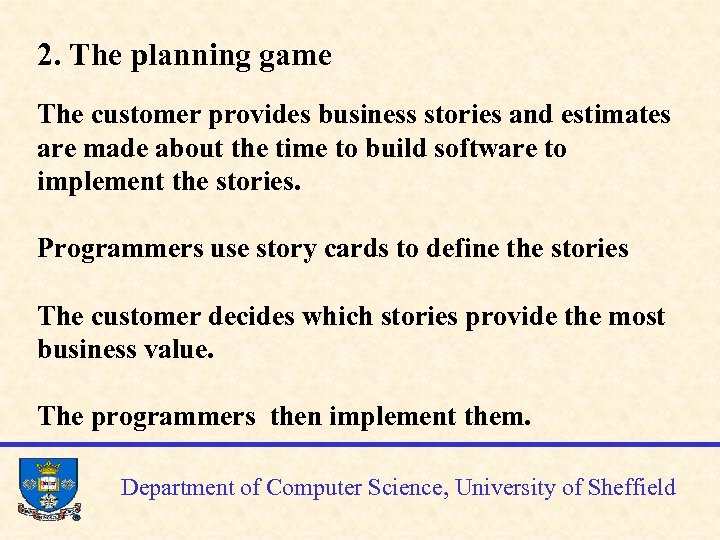 2. The planning game

The customer provides business stories and estimates are made about the time to build software to implement the stories.

Programmers use story cards to define the stories

The customer decides which stories provide the most business value.

The programmers then implement them.

Department of Computer Science, University of Sheffield